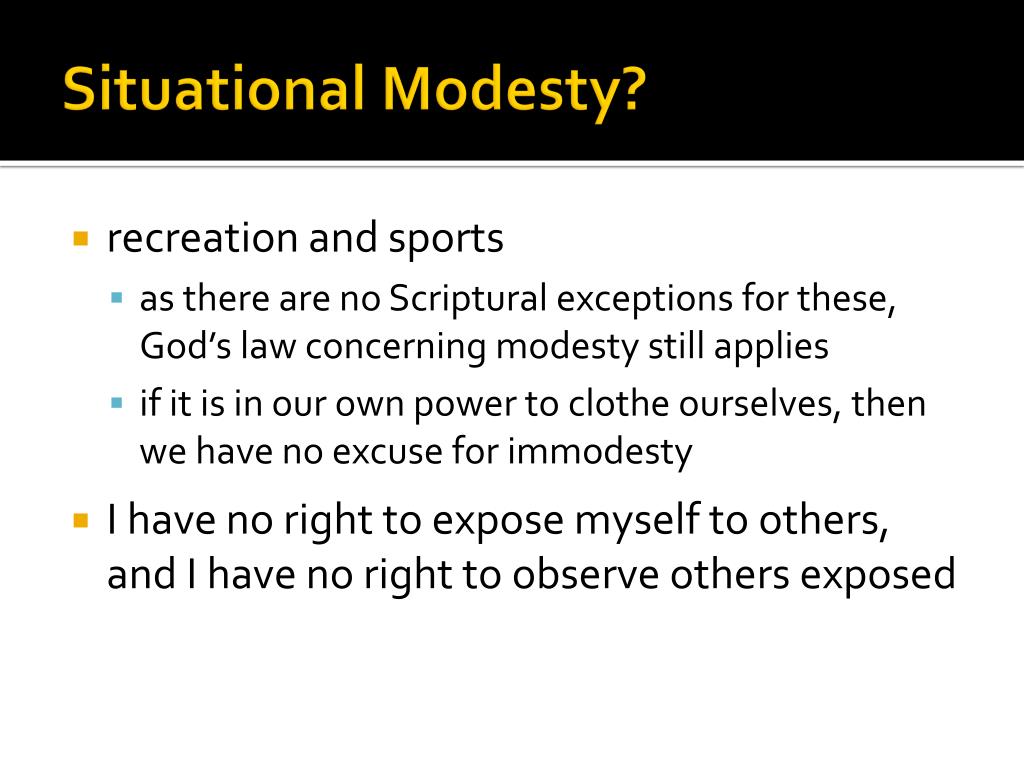 Situational Modesty?

• recreation and sports

• as there are no Scriptural exceptions for these, God's law concerning modesty still applies

• if it is in our own power to clothe ourselves, then we have no excuse for immodesty

• I have no right to expose myself to others, and I have no right to observe others exposed